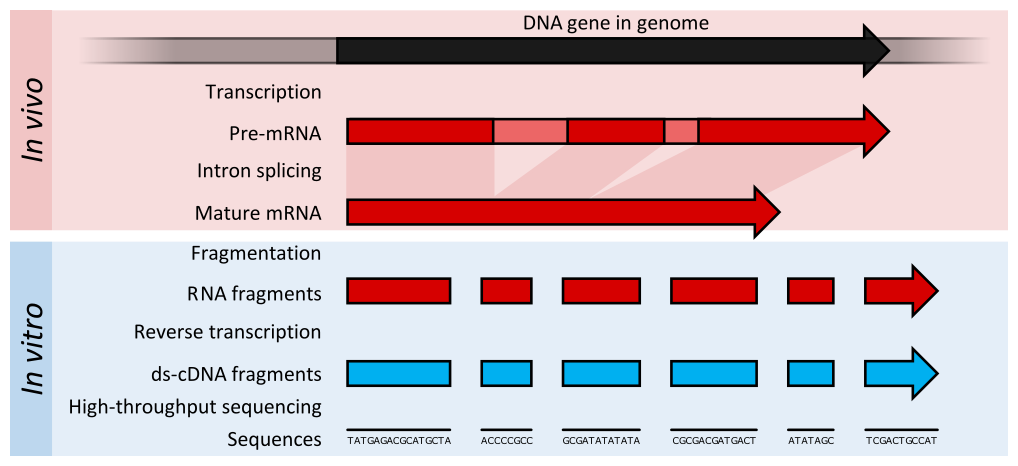 In vivo

DNA gene in genome

Transcription

Pre-mRNA

Intron splicing

Mature mRNA

In vitro

Fragmentation

RNA fragments

Reverse transcription

ds-cDNA fragments

High-throughput sequencing

Sequences

TATGAGACGCATGCTA ACCCCGCC GCGATATATATA CGCGACGATGACT ATATAGC TCGACTGCCAT